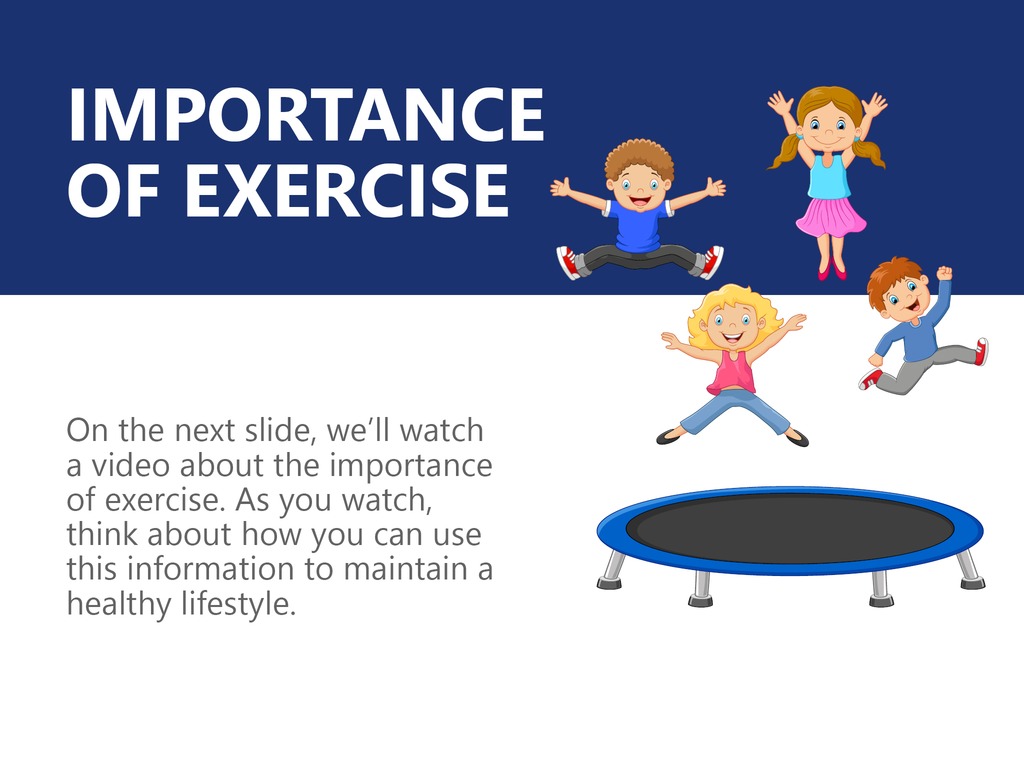 IMPORTANCE OF EXERCISE

On the next slide, we’ll watch a video about the importance of exercise. As you watch, think about how you can use this information to maintain a healthy lifestyle.